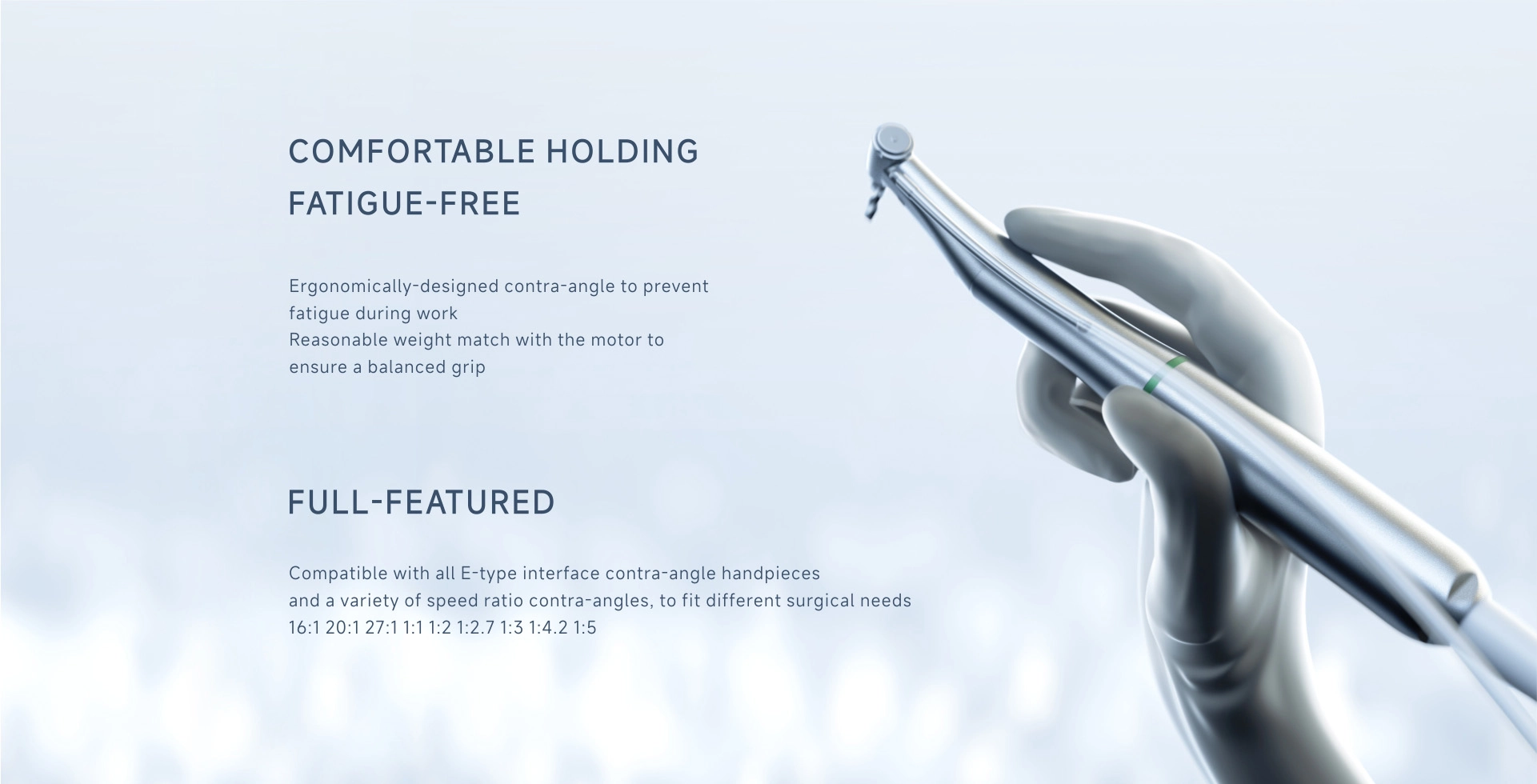 COMFORTABLE HOLDING
FATIGUE-FREE

Ergonomically-designed contra-angle to prevent fatigue during work
Reasonable weight match with the motor to ensure a balanced grip

FULL-FEATURED

Compatible with all E-type interface contra-angle handpieces
and a variety of speed ratio contra-angles, to fit different surgical needs
16:1 20:1 27:1 1:1 1:2 1:2.7 1:3 1:4.2 1:5